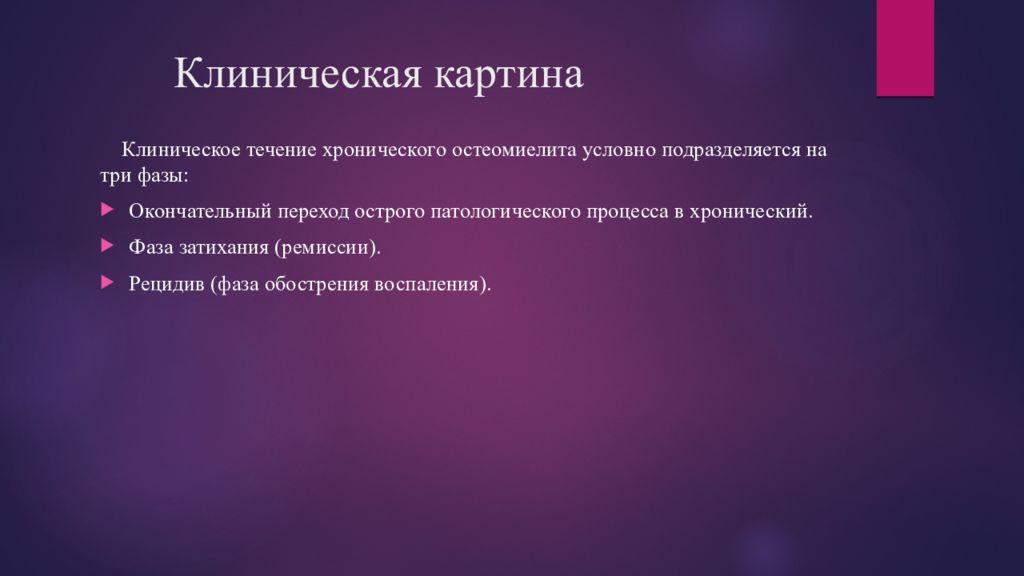 Клиническая картина

Клиническое течение хронического остеомиелита условно подразделяется на три фазы:

Окончательный переход острого патологического процесса в хронический.

Фаза затихания (ремиссии).

Рецидив (фаза обострения воспаления).